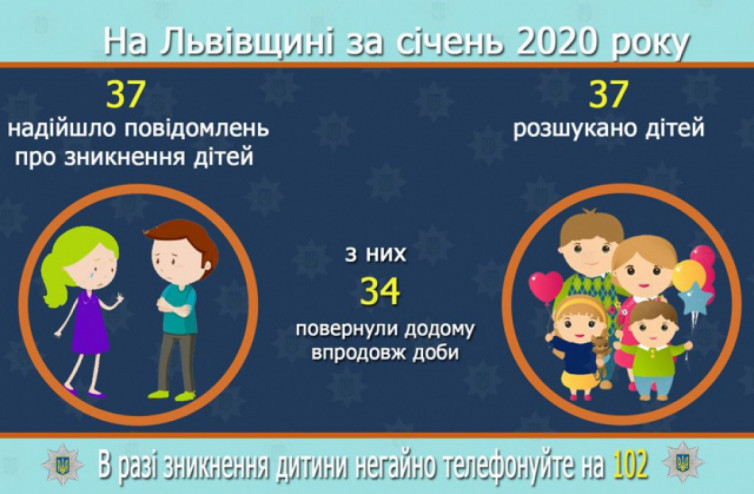 На Львівщині за січень 2020 року

37
надійшло повідомлень про зникнення дітей

37
розшукано дітей

з них
34
повернули додому впродовж доби

В разі зникнення дитини негайно телефонуйте на 102